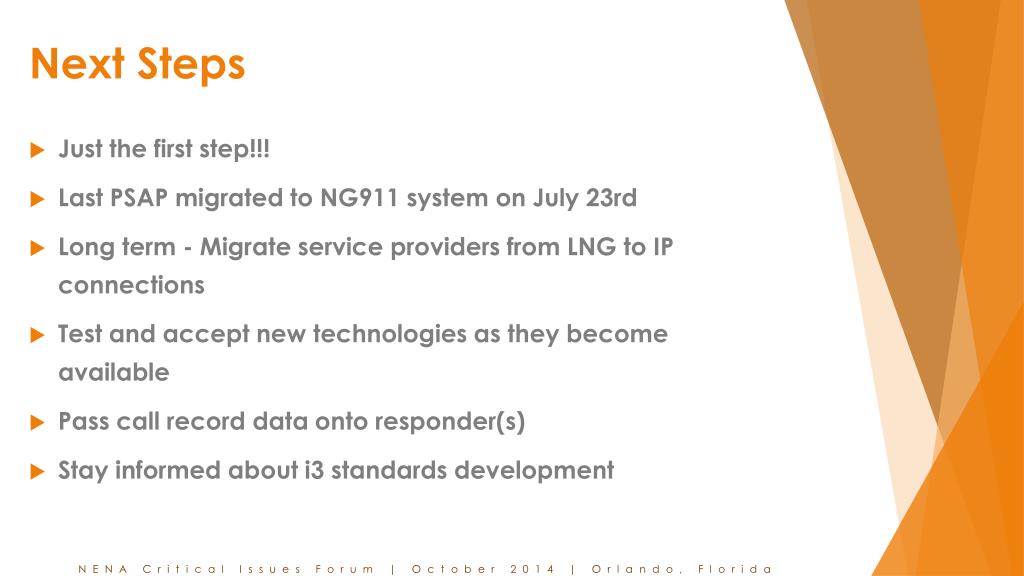 Next Steps

Just the first step!!!

Last PSAP migrated to NG911 system on July 23rd

Long term - Migrate service providers from LNG to IP connections

Test and accept new technologies as they become available

Pass call record data onto responder(s)

Stay informed about i3 standards development

NENA Critical Issues Forum | October 2014 | Orlando, Florida